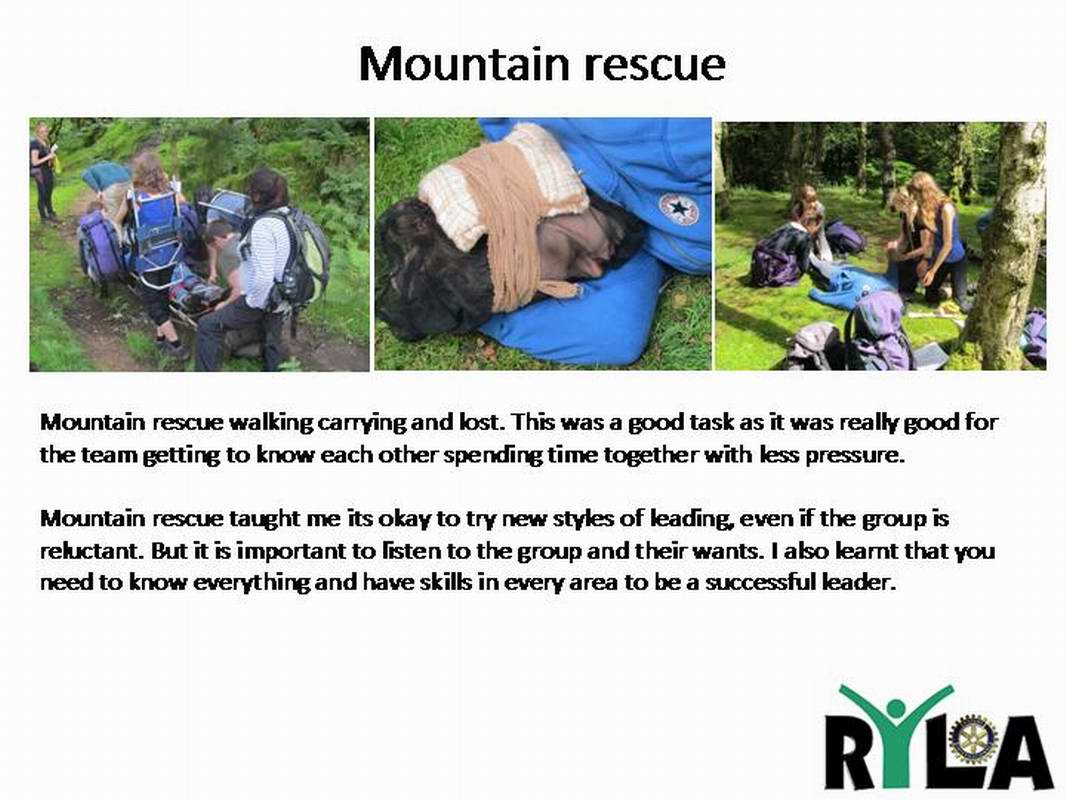 Mountain rescue

Mountain rescue walking carrying and lost. This was a good task as it was really good for the team getting to know each other spending time together with less pressure.

Mountain rescue taught me its okay to try new styles of leading, even if the group is reluctant. But it is important to listen to the group and their wants. I also learnt that you need to know everything and have skills in every area to be a successful leader.

RYLA